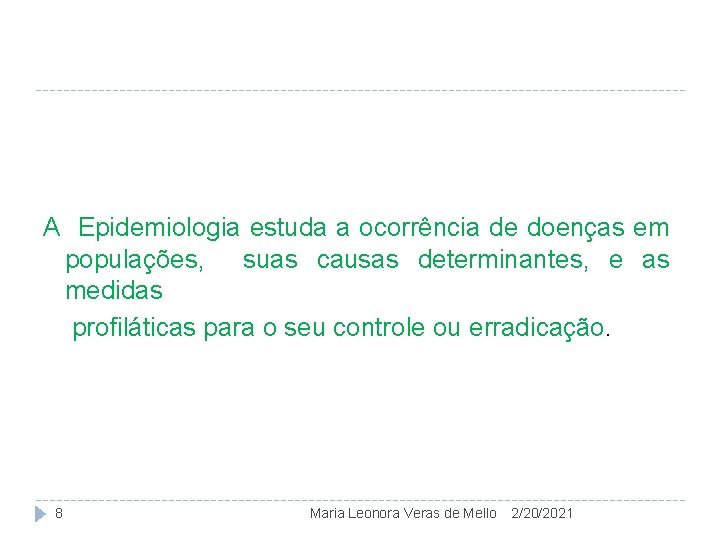 A Epidemiologia estuda a ocorrência de doenças em populações, suas causas determinantes, e as medidas

profiláticas para o seu controle ou erradicação.

8 Maria Leonora Veras de Mello 2/20/2021